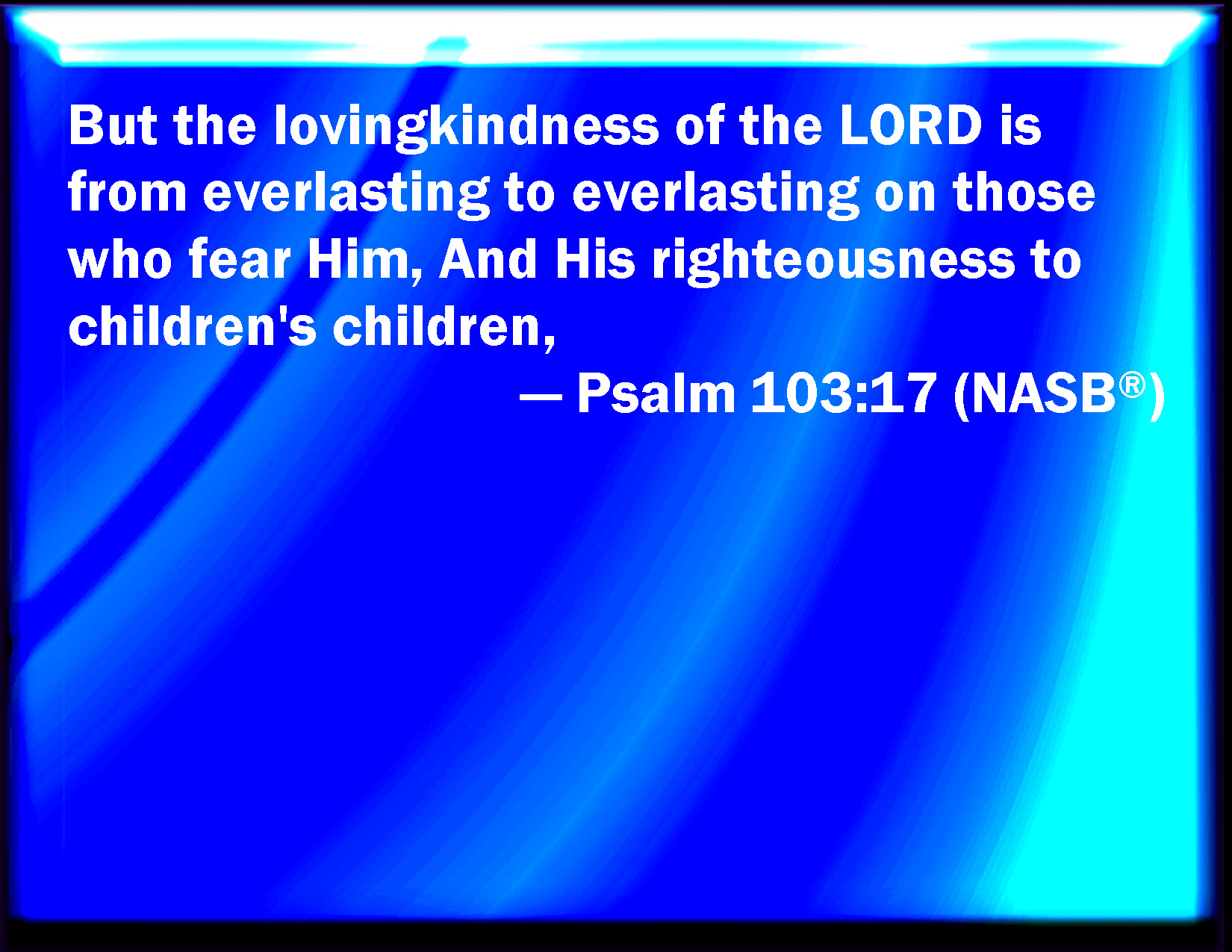 But the lovingkindness of the LORD is from everlasting to everlasting on those who fear Him, And His righteousness to children's children,

— Psalm 103:17 (NASB®)